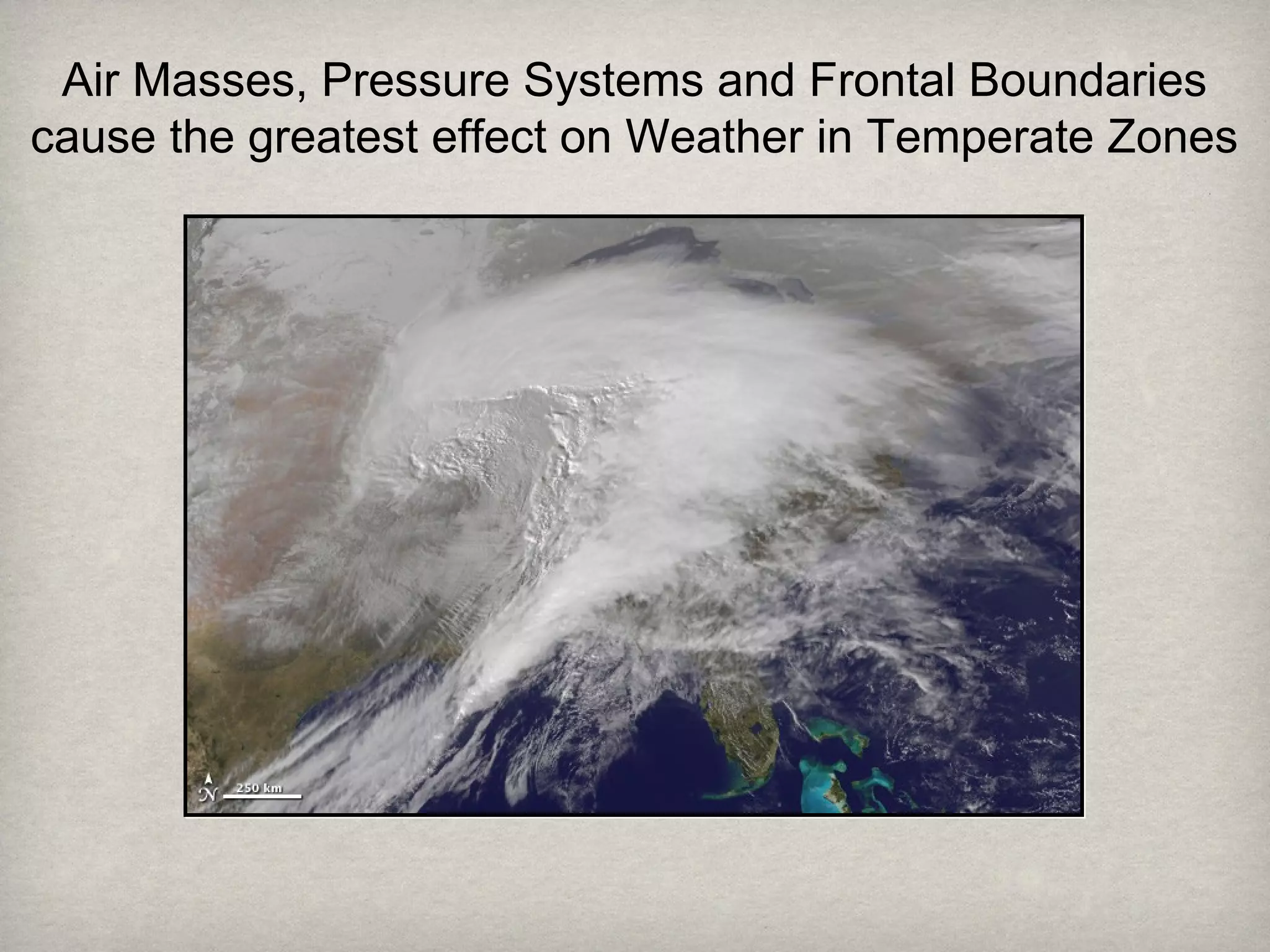 Air Masses, Pressure Systems and Frontal Boundaries cause the greatest effect on Weather in Temperate Zones

N

250 km